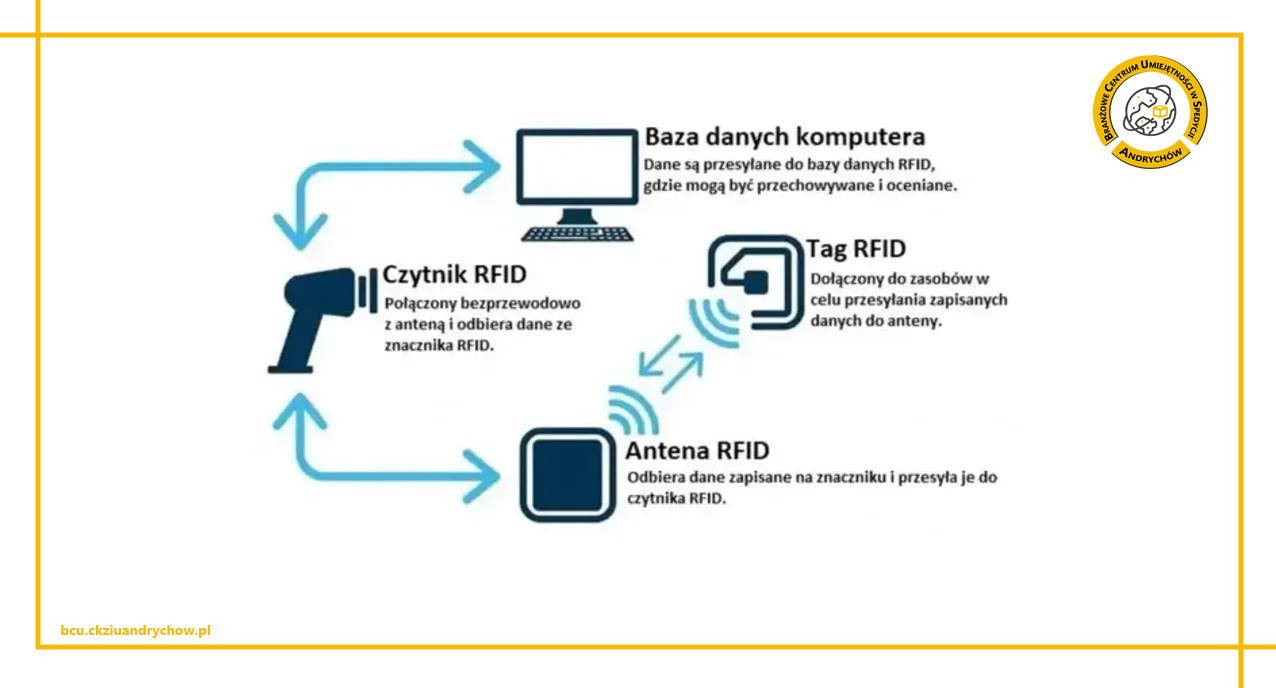 Branżowe Centrum Umiejętności w Spedycji
Andrychów

Baza danych komputera
Dane są przesyłane do bazy danych RFID, gdzie mogą być przechowywane i oceniane.

Czytnik RFID
Połączony bezprzewodowo z anteną i odbiera dane ze znacznika RFID.

Tag RFID
Dołączony do zasobów w celu przesyłania zapisanych danych do anteny.

Antena RFID
Odbiera dane zapisane na znaczniku i przesyła je do czytnika RFID.

bcu.ckziuandrychow.pl